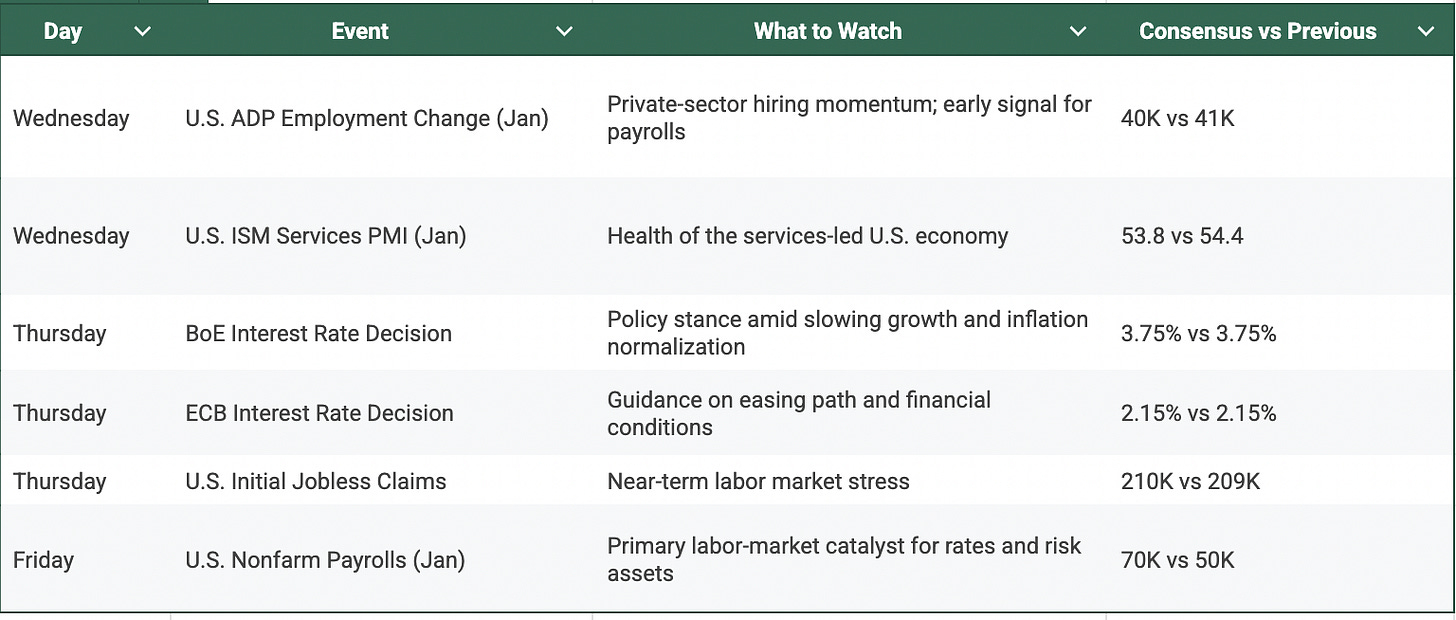 | Day | Event | What to Watch | Consensus vs Previous |
|---|---|---|---|
| Wednesday | U.S. ADP Employment Change (Jan) | Private-sector hiring momentum; early signal for payrolls | 40K vs 41K |
| Wednesday | U.S. ISM Services PMI (Jan) | Health of the services-led U.S. economy | 53.8 vs 54.4 |
| Thursday | BoE Interest Rate Decision | Policy stance amid slowing growth and inflation normalization | 3.75% vs 3.75% |
| Thursday | ECB Interest Rate Decision | Guidance on easing path and financial conditions | 2.15% vs 2.15% |
| Thursday | U.S. Initial Jobless Claims | Near-term labor market stress | 210K vs 209K |
| Friday | U.S. Nonfarm Payrolls (Jan) | Primary labor-market catalyst for rates and risk assets | 70K vs 50K |